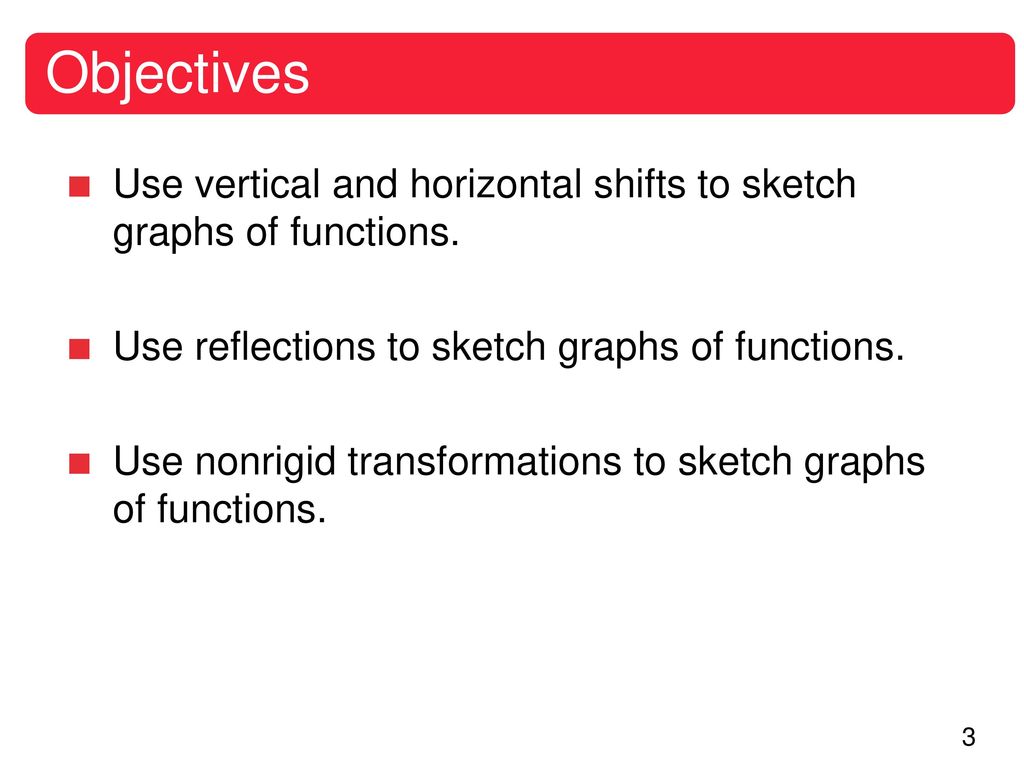 Objectives

■ Use vertical and horizontal shifts to sketch graphs of functions.

■ Use reflections to sketch graphs of functions.

■ Use nonrigid transformations to sketch graphs of functions.

3